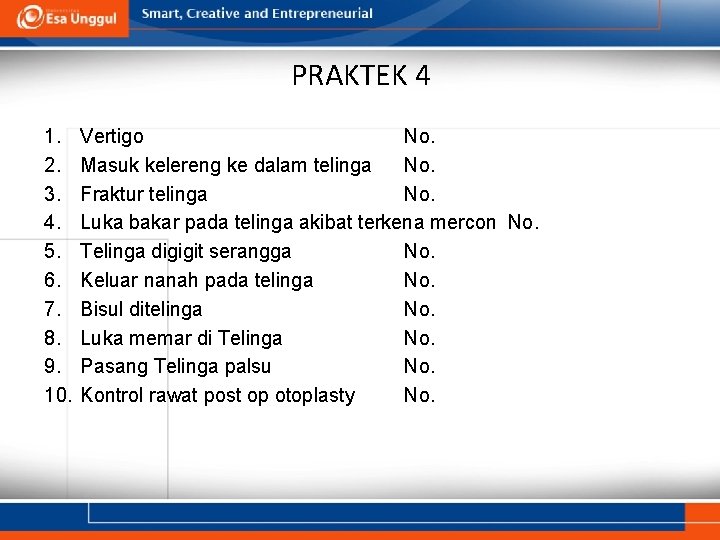 Esa Unggul

Smart, Creative and Entrepreneurial

PRAKTEK 4

1. Vertigo No.
2. Masuk kelereng ke dalam telinga No.
3. Fraktur telinga No.
4. Luka bakar pada telinga akibat terkena mercon No.
5. Telinga digigit serangga No.
6. Keluar nanah pada telinga No.
7. Bisul ditelinga No.
8. Luka memar di Telinga No.
9. Pasang Telinga palsu No.
10. Kontrol rawat post op otoplasty No.